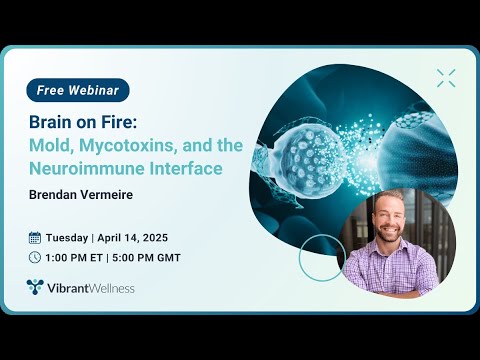 Free Webinar

Brain on Fire:
Mold, Mycotoxins, and the Neuroimmune Interface

Brendan Vermeire

Tuesday | April 14, 2025

1:00 PM ET | 5:00 PM GMT

VibrantWellness